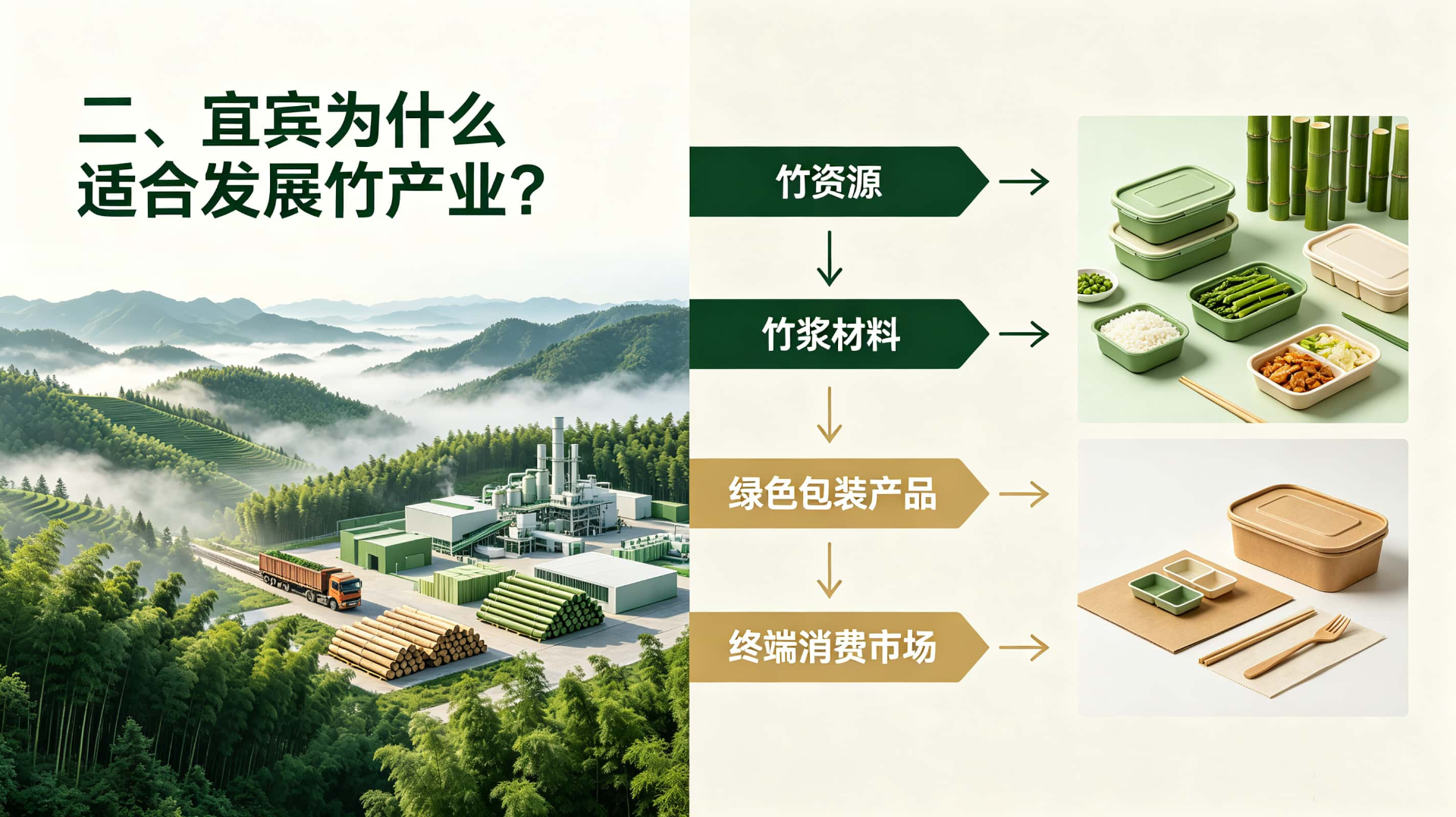 二、宜宾为什么适合发展竹产业?

竹资源

竹浆材料

绿色包装产品

终端消费市场